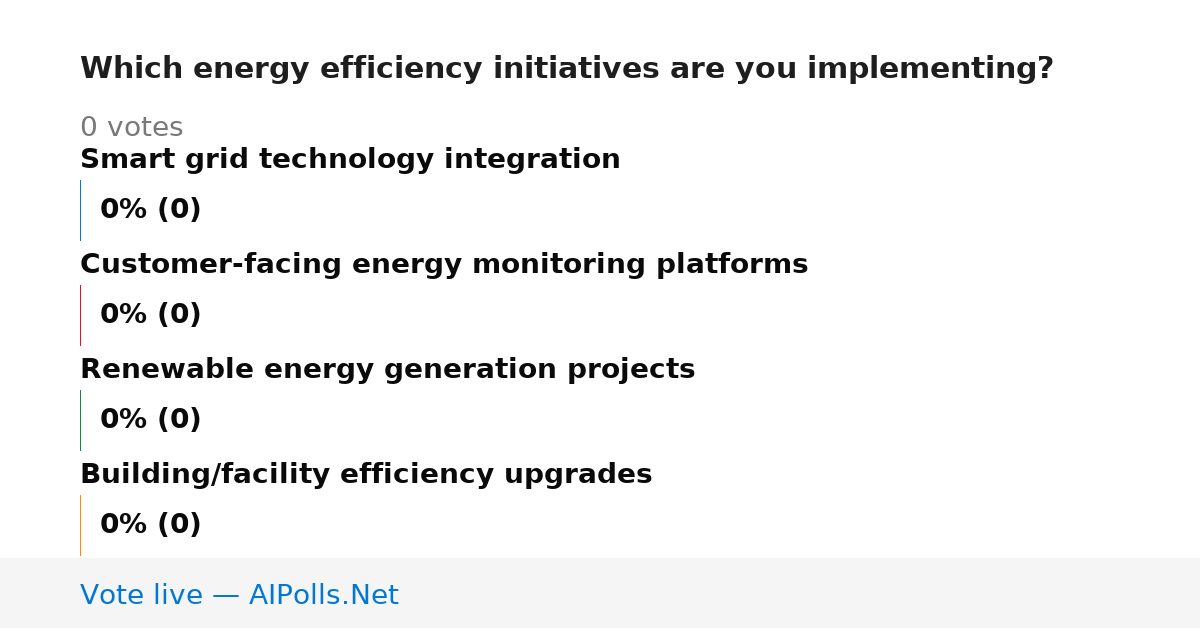 Which energy efficiency initiatives are you implementing?

0 votes

Smart grid technology integration

0% (0)

Customer-facing energy monitoring platforms

0% (0)

Renewable energy generation projects

0% (0)

Building/facility efficiency upgrades

0% (0)

Vote live — AIPolls.Net